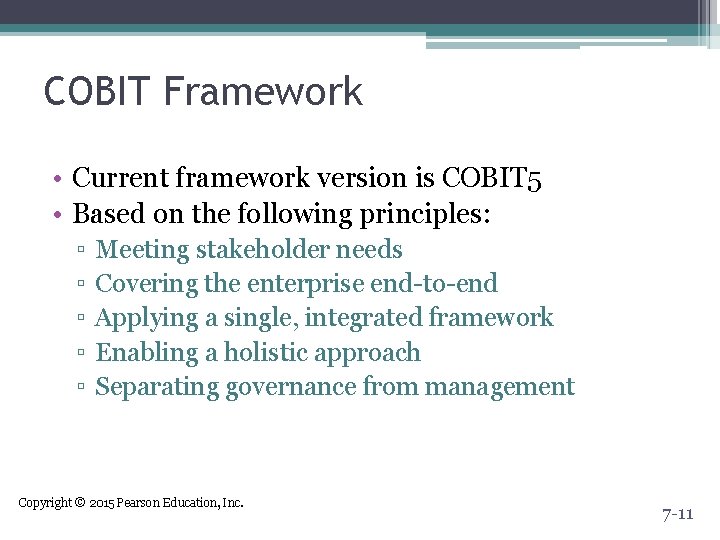 COBIT Framework

• Current framework version is COBIT5
• Based on the following principles:
▫ Meeting stakeholder needs
▫ Covering the enterprise end-to-end
▫ Applying a single, integrated framework
▫ Enabling a holistic approach
▫ Separating governance from management

Copyright © 2015 Pearson Education, Inc.

7-11